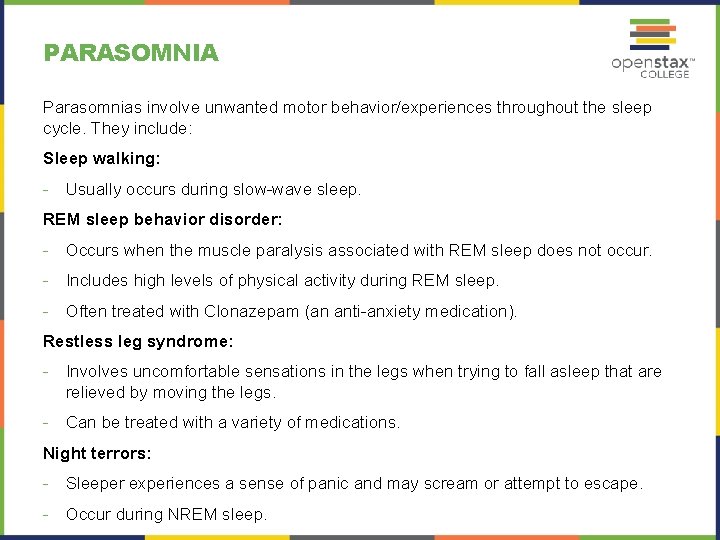 PARASOMNIA

openstax™ COLLEGE

Parasomnias involve unwanted motor behavior/experiences throughout the sleep cycle. They include:

Sleep walking:

- Usually occurs during slow-wave sleep.

REM sleep behavior disorder:

- Occurs when the muscle paralysis associated with REM sleep does not occur.
- Includes high levels of physical activity during REM sleep.
- Often treated with Clonazepam (an anti-anxiety medication).

Restless leg syndrome:

- Involves uncomfortable sensations in the legs when trying to fall asleep that are relieved by moving the legs.
- Can be treated with a variety of medications.

Night terrors:

- Sleeper experiences a sense of panic and may scream or attempt to escape.
- Occur during NREM sleep.